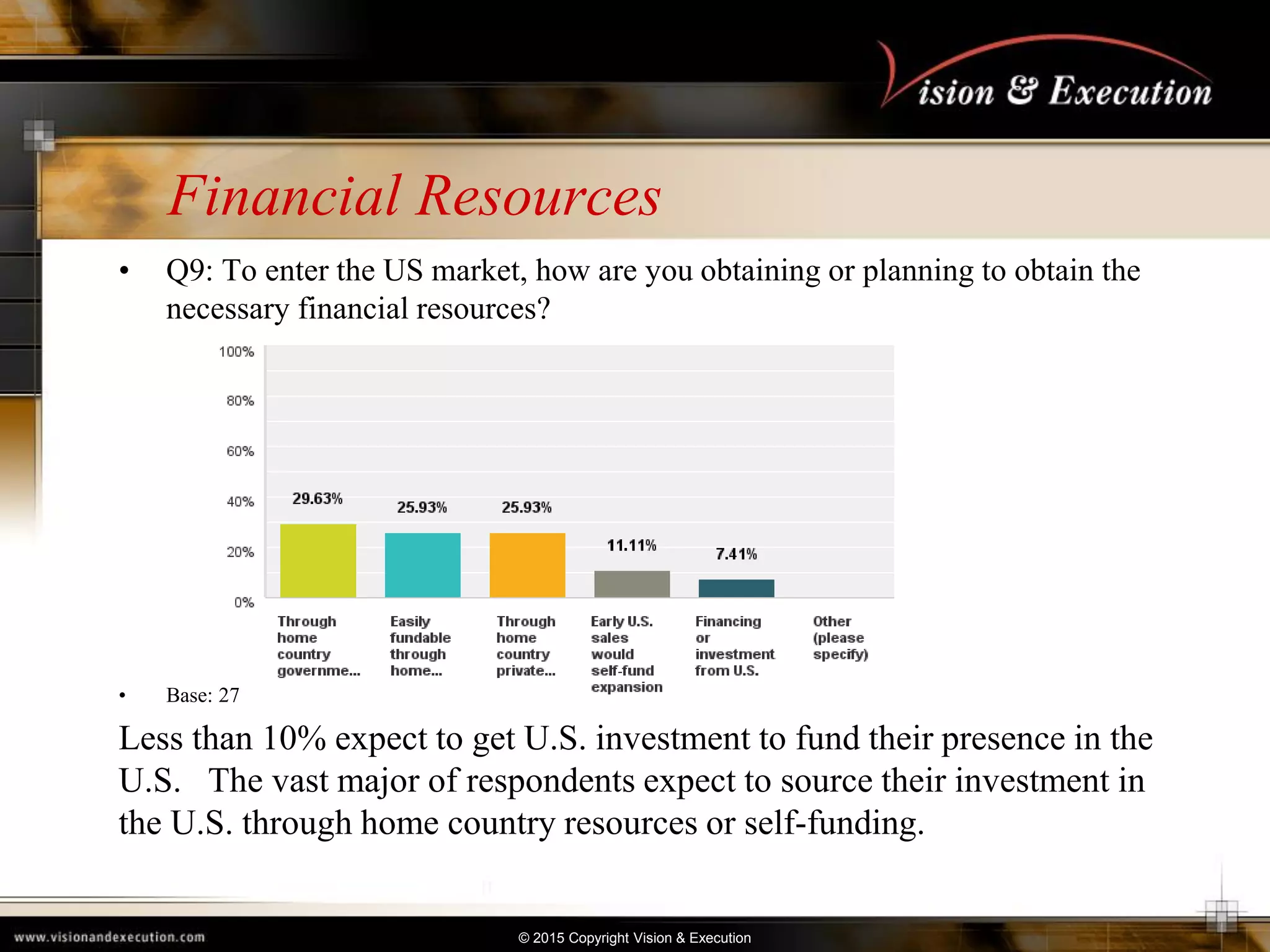 Vision & Execution

Financial Resources

• Q9: To enter the US market, how are you obtaining or planning to obtain the necessary financial resources?

100%
80%
60%
40%
20%
0%

29.63%
25.93%
25.93%
11.11%
7.41%

Through home country governme...
Easily fundable through home...
Through home country private...
Early U.S. sales would self-fund expansion
Financing or investment from U.S.
Other (please specify)

• Base: 27

Less than 10% expect to get U.S. investment to fund their presence in the U.S. The vast major of respondents expect to source their investment in the U.S. through home country resources or self-funding.

www.visionandexecution.com

© 2015 Copyright Vision & Execution